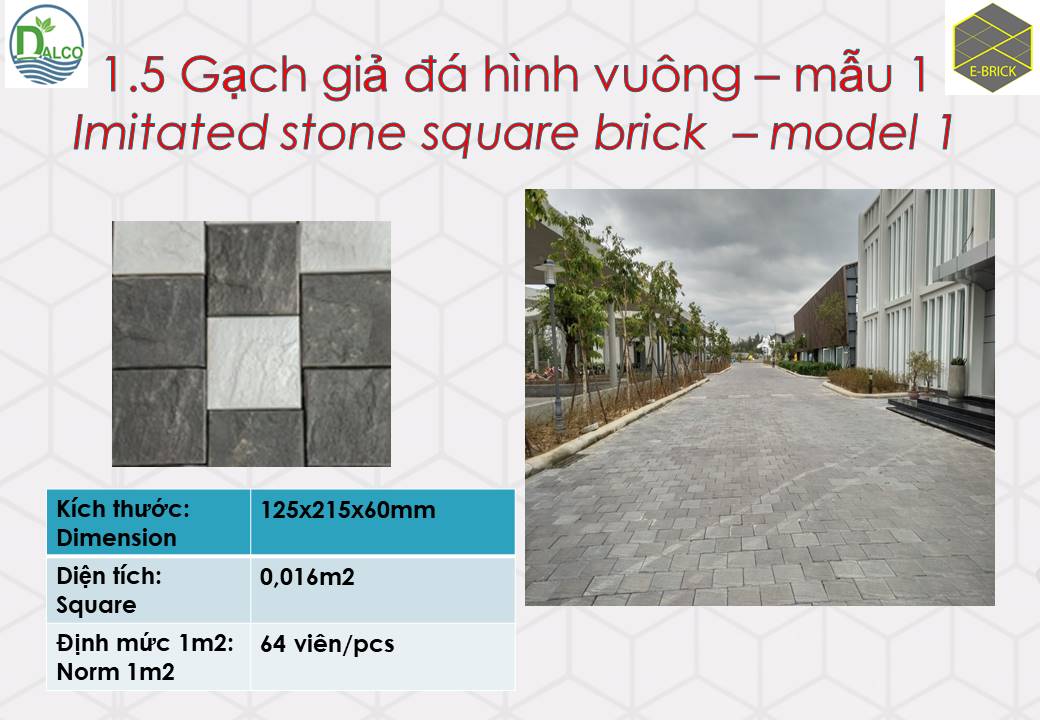 DALCO

E-BRICK

1.5 Gạch giả đá hình vuông – mẫu 1
Imitated stone square brick – model 1

| Kích thước: Dimension | 125x215x60mm |
|---|---|
| Diện tích: Square | 0,016m2 |
| Định mức 1m2: Norm 1m2 | 64 viên/pcs |